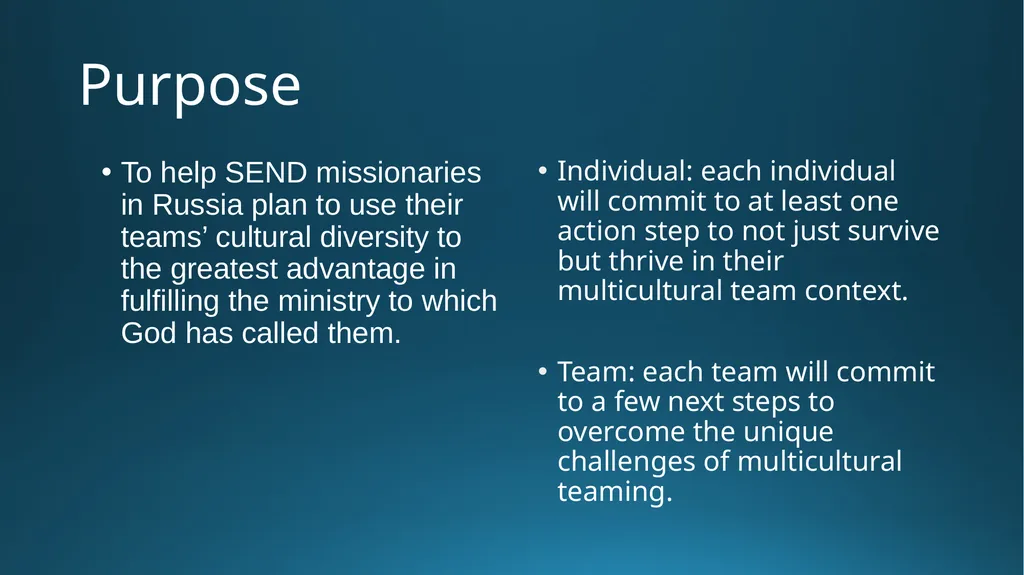 Purpose

• To help SEND missionaries in Russia plan to use their teams’ cultural diversity to the greatest advantage in fulfilling the ministry to which God has called them.

• Individual: each individual will commit to at least one action step to not just survive but thrive in their multicultural team context.

• Team: each team will commit to a few next steps to overcome the unique challenges of multicultural teaming.